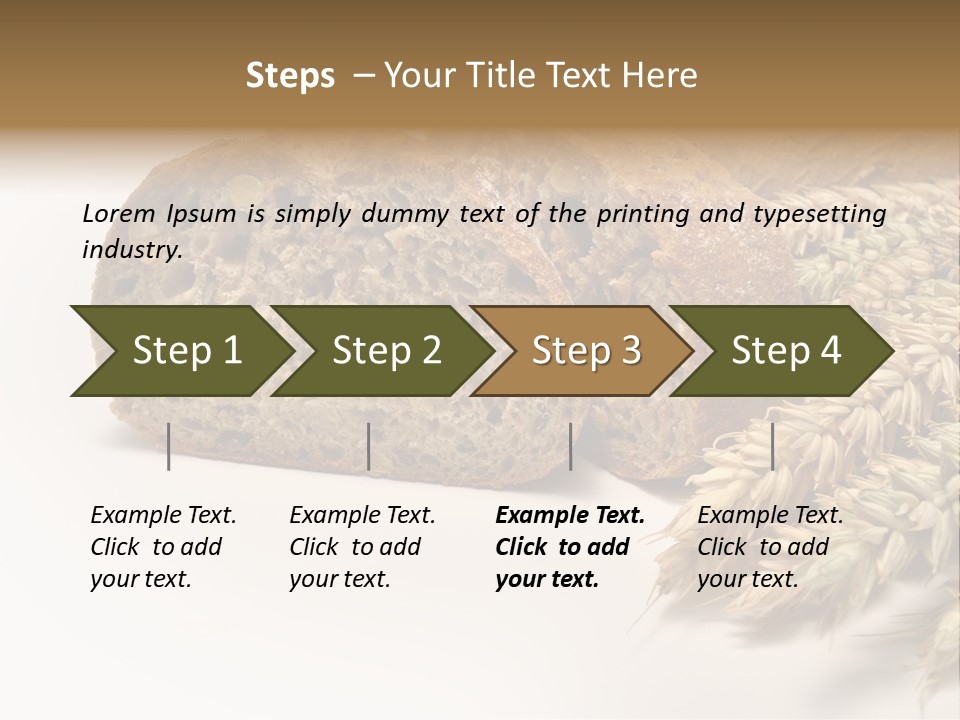 Steps – Your Title Text Here

Lorem Ipsum is simply dummy text of the printing and typesetting industry.

Step 1

Step 2

Step 3

Step 4

Example Text. Click to add your text.

Example Text. Click to add your text.

Example Text. Click to add your text.

Example Text. Click to add your text.